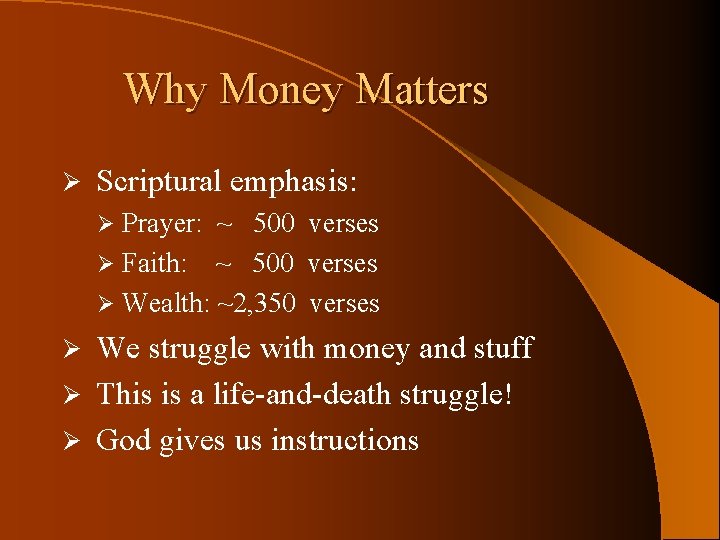 Why Money Matters

➢ Scriptural emphasis:
➢ Prayer: ~ 500 verses
➢ Faith: ~ 500 verses
➢ Wealth: ~2,350 verses
➢ We struggle with money and stuff
➢ This is a life-and-death struggle!
➢ God gives us instructions